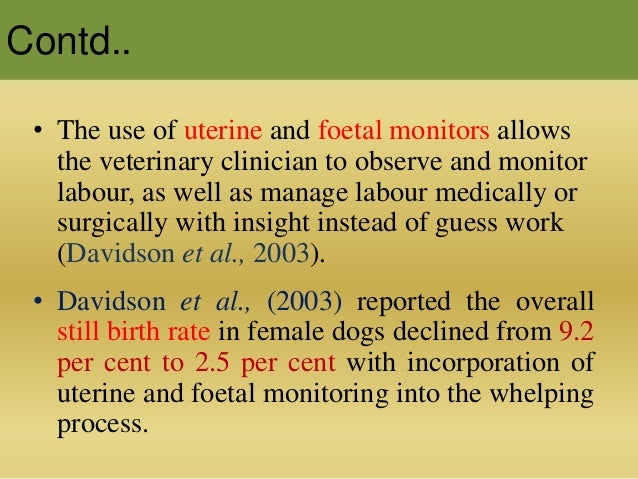 Contd..

• The use of uterine and foetal monitors allows the veterinary clinician to observe and monitor labour, as well as manage labour medically or surgically with insight instead of guess work (Davidson et al., 2003).

• Davidson et al., (2003) reported the overall still birth rate in female dogs declined from 9.2 per cent to 2.5 per cent with incorporation of uterine and foetal monitoring into the whelping process.